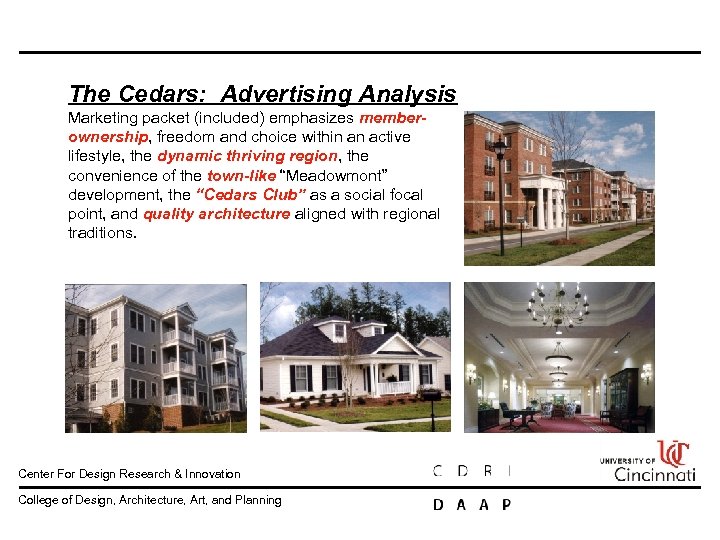 The Cedars: Advertising Analysis

Marketing packet (included) emphasizes member-ownership, freedom and choice within an active lifestyle, the dynamic thriving region, the convenience of the town-like "Meadowmont" development, the "Cedars Club" as a social focal point, and quality architecture aligned with regional traditions.

Center For Design Research & Innovation

C D R I

UNIVERSITY OF Cincinnati

College of Design, Architecture, Art, and Planning

D A A P